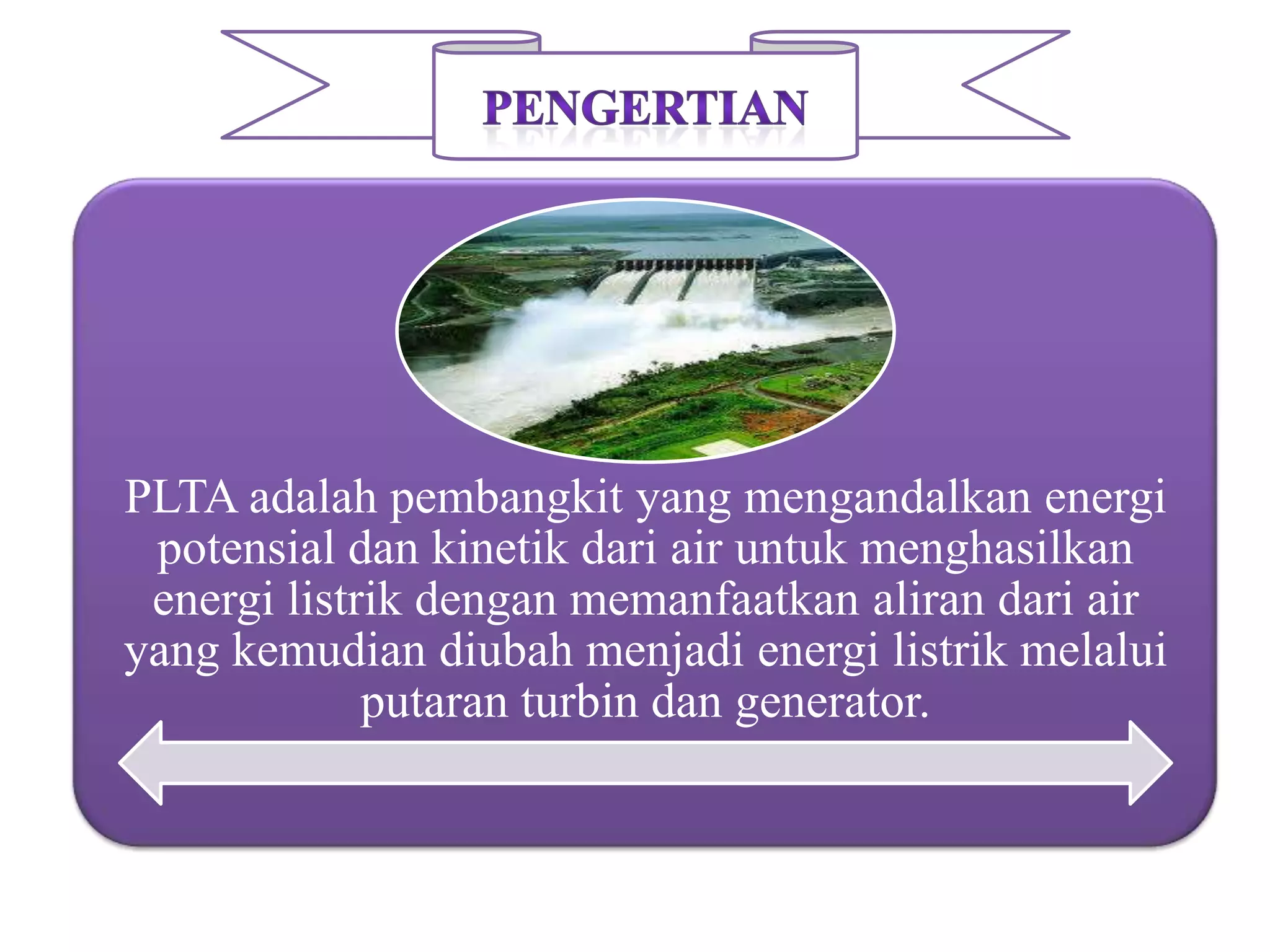 PENGERTIAN

PLTA adalah pembangkit yang mengandalkan energi potensial dan kinetik dari air untuk menghasilkan energi listrik dengan memanfaatkan aliran dari air yang kemudian diubah menjadi energi listrik melalui putaran turbin dan generator.